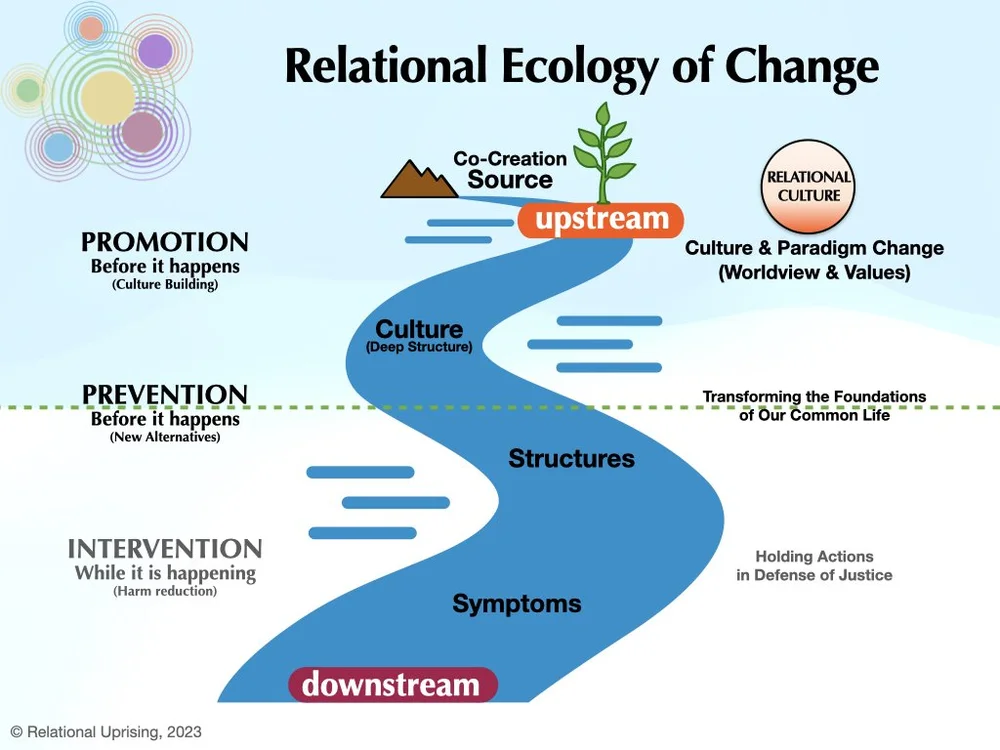 Relational Ecology of Change

Co-Creation
Source

upstream

RELATIONAL CULTURE

Culture & Paradigm Change
(Worldview & Values)

PROMOTION
Before it happens
(Culture Building)

Culture
(Deep Structure)

PREVENTION
Before it happens
(New Alternatives)

Transforming the Foundations of Our Common Life

Structures

INTERVENTION
While it is happening
(Harm reduction)

Holding Actions in Defense of Justice

Symptoms

downstream

© Relational Uprising, 2023